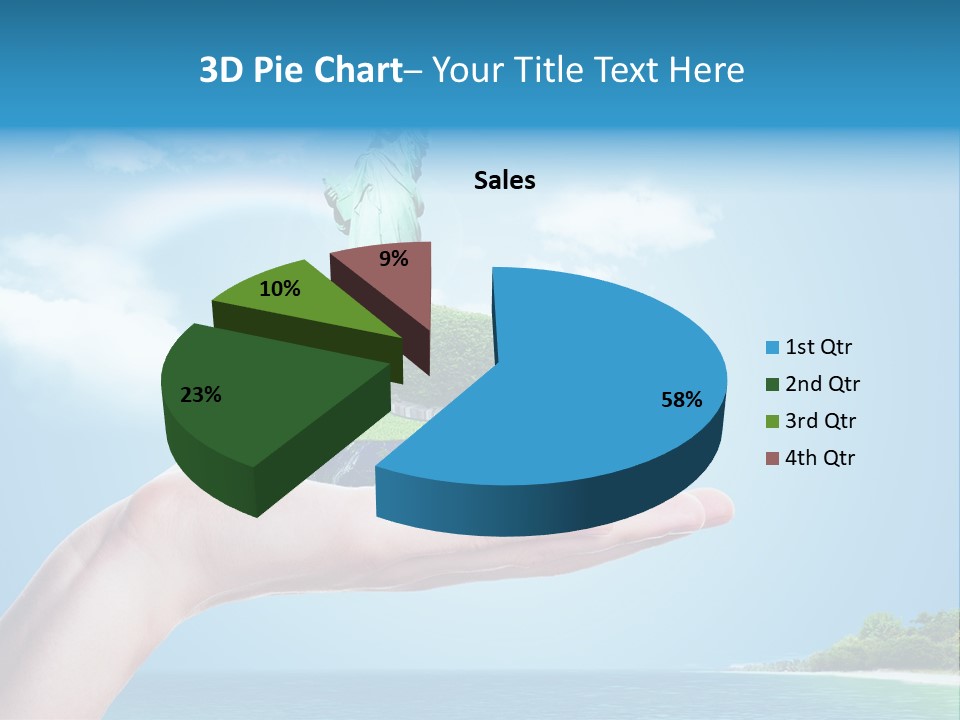 3D Pie Chart– Your Title Text Here

Sales

9%

10%

23%

58%

1st Qtr
2nd Qtr
3rd Qtr
4th Qtr